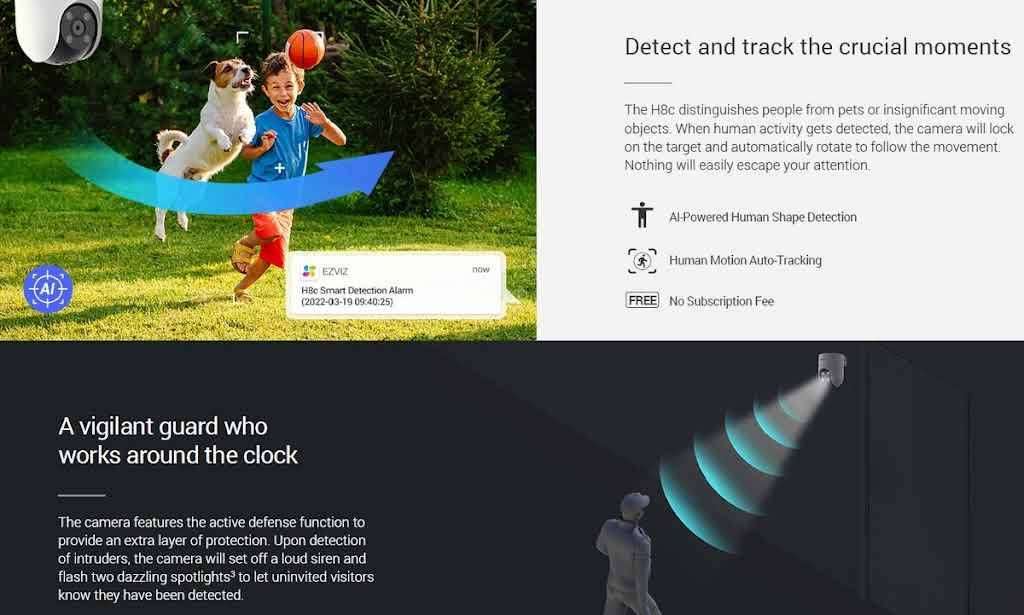 AI

EZVIZ
now
H8c Smart Detection Alarm
(2022-03-19 09:40:25)

Detect and track the crucial moments

The H8c distinguishes people from pets or insignificant moving objects. When human activity gets detected, the camera will lock on the target and automatically rotate to follow the movement. Nothing will easily escape your attention.

AI-Powered Human Shape Detection

Human Motion Auto-Tracking

FREE No Subscription Fee

A vigilant guard who works around the clock

The camera features the active defense function to provide an extra layer of protection. Upon detection of intruders, the camera will set off a loud siren and flash two dazzling spotlights$^{3}$ to let uninvited visitors know they have been detected.